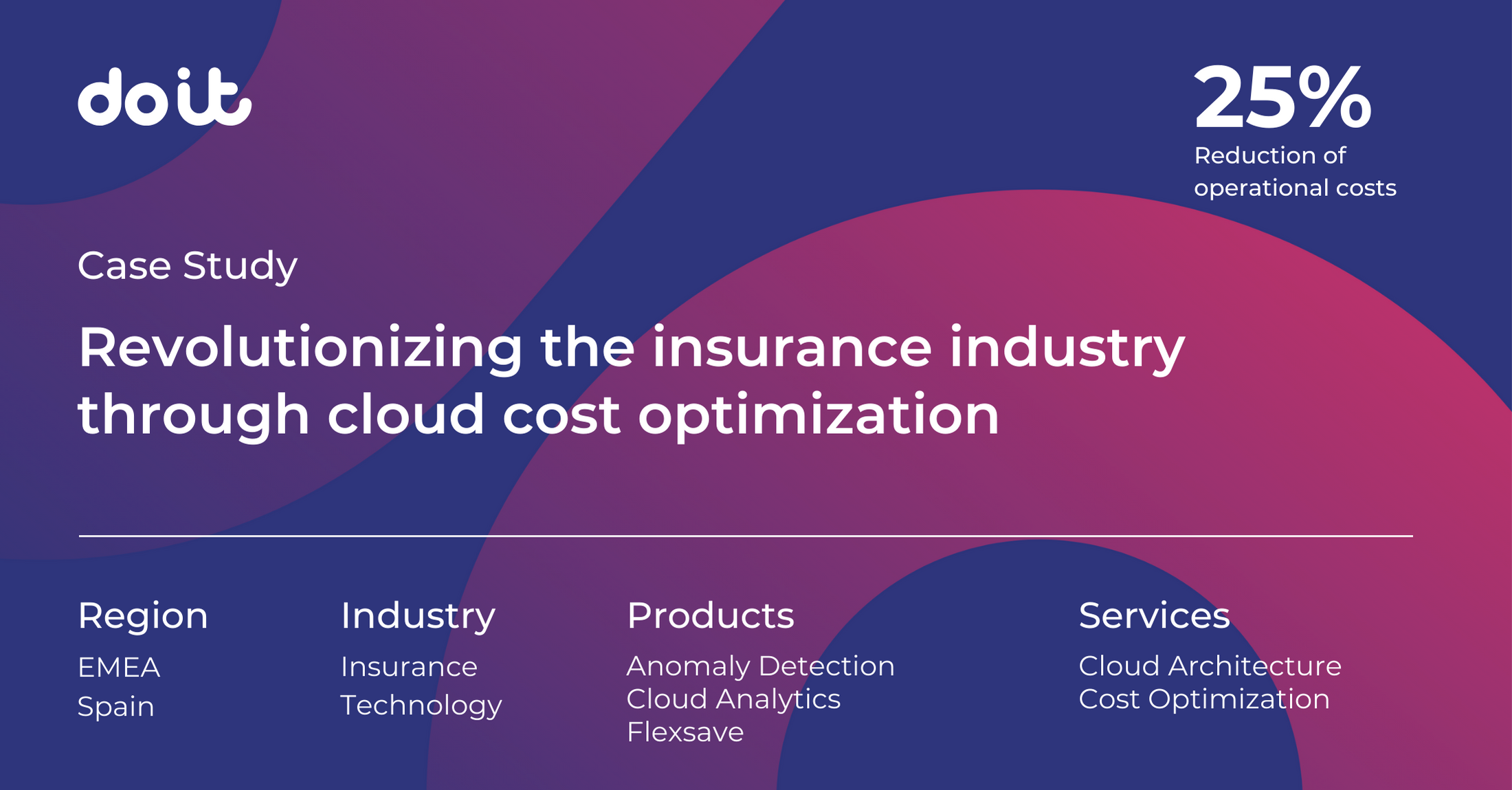 doit

25%
Reduction of operational costs

Case Study

Revolutionizing the insurance industry through cloud cost optimization

Region
EMEA
Spain

Industry
Insurance
Technology

Products
Anomaly Detection
Cloud Analytics
Flexsave

Services
Cloud Architecture
Cost Optimization